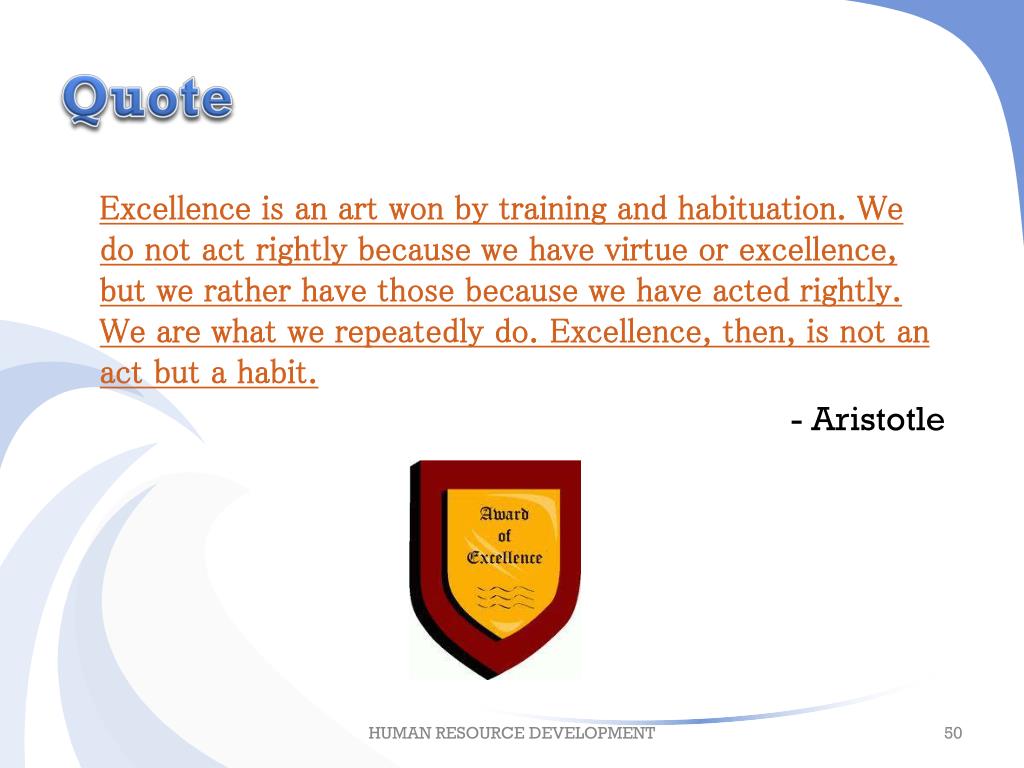 Quote

Excellence is an art won by training and habituation. We do not act rightly because we have virtue or excellence, but we rather have those because we have acted rightly. We are what we repeatedly do. Excellence, then, is not an act but a habit.

- Aristotle

Award of Excellence

HUMAN RESOURCE DEVELOPMENT

50